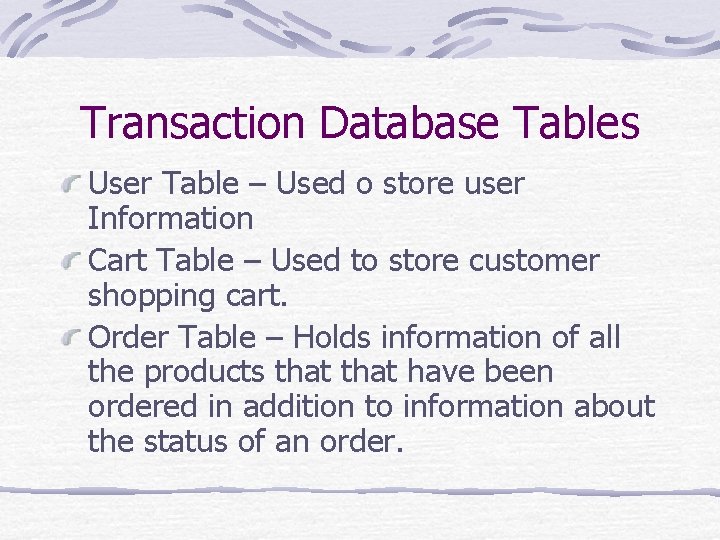 Transaction Database Tables

User Table – Used o store user Information

Cart Table – Used to store customer shopping cart.

Order Table – Holds information of all the products that that have been ordered in addition to information about the status of an order.